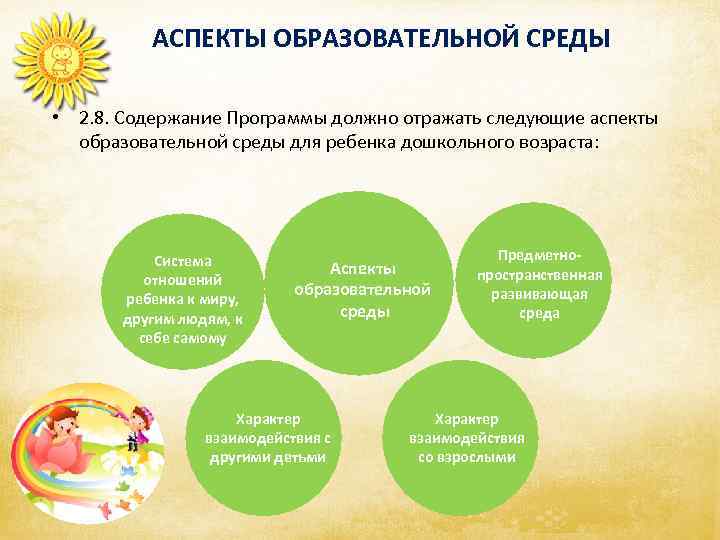 АСПЕКТЫ ОБРАЗОВАТЕЛЬНОЙ СРЕДЫ

• 2.8. Содержание Программы должно отражать следующие аспекты образовательной среды для ребенка дошкольного возраста:

Система отношений ребенка к миру, другим людям, к себе самому

Аспекты образовательной среды

Предметно-пространственная развивающая среда

Характер взаимодействия с другими детьми

Характер взаимодействия со взрослыми